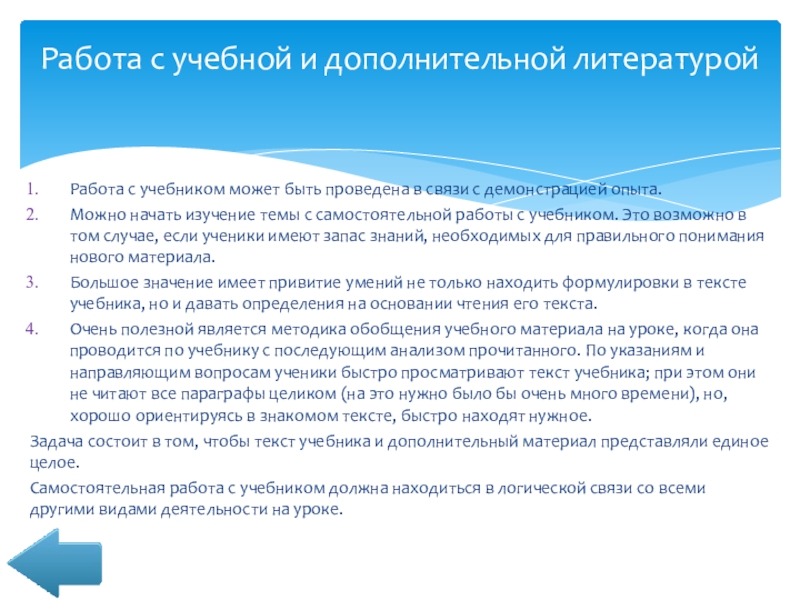 Работа с учебной и дополнительной литературой

1. Работа с учебником может быть проведена в связи с демонстрацией опыта.
2. Можно начать изучение темы с самостоятельной работы с учебником. Это возможно в том случае, если ученики имеют запас знаний, необходимых для правильного понимания нового материала.
3. Большое значение имеет привитие умений не только находить формулировки в тексте учебника, но и давать определения на основании чтения его текста.
4. Очень полезной является методика обобщения учебного материала на уроке, когда она проводится по учебнику с последующим анализом прочитанного. По указаниям и направляющим вопросам ученики быстро просматривают текст учебника; при этом они не читают все параграфы целиком (на это нужно было бы очень много времени), но, хорошо ориентируясь в знакомом тексте, быстро находят нужное.

Задача состоит в том, чтобы текст учебника и дополнительный материал представляли единое целое.

Самостоятельная работа с учебником должна находиться в логической связи со всеми другими видами деятельности на уроке.